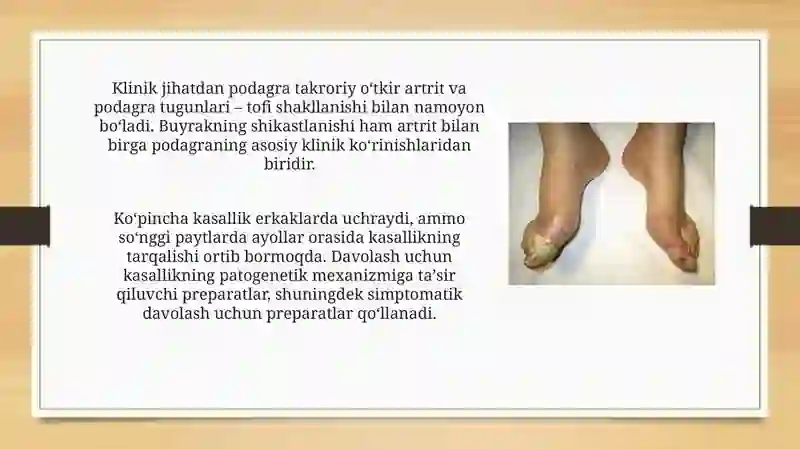 Klinik jihatdan podagra takroriy oʻtkir artrit va podagra tugunlari – tofi shakllanishi bilan namoyon boʻladi. Buyrakning shikastlanishi ham artrit bilan birga podagraning asosiy klinik koʻrinishlaridan biridir.

Koʻpincha kasallik erkaklarda uchraydi, ammo soʻnggi paytlarda ayollar orasida kasallikning tarqalishi ortib bormoqda. Davolash uchun kasallikning patogenetik mexanizmiga taʼsir qiluvchi preparatlar, shuningdek simptomatik davolash uchun preparatlar qoʻllanadi.